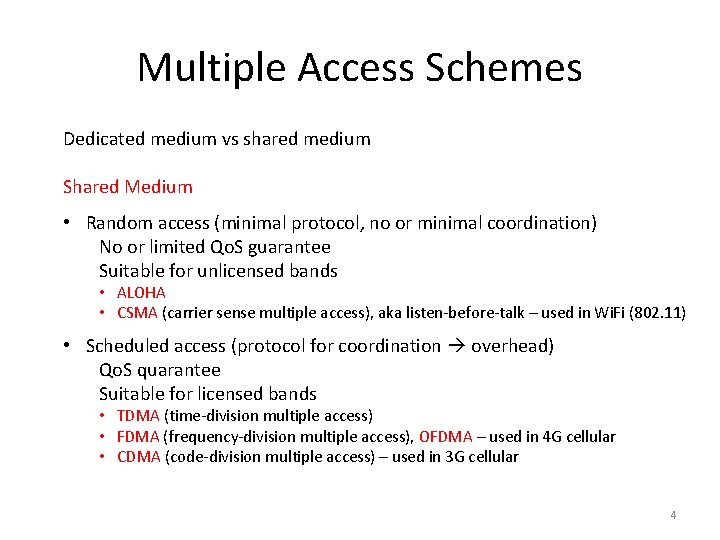 Multiple Access Schemes

Dedicated medium vs shared medium

Shared Medium

• Random access (minimal protocol, no or minimal coordination)
No or limited QoS guarantee
Suitable for unlicensed bands
• ALOHA
• CSMA (carrier sense multiple access), aka listen-before-talk – used in WiFi (802.11)

• Scheduled access (protocol for coordination → overhead)
QoS quarantee
Suitable for licensed bands
• TDMA (time-division multiple access)
• FDMA (frequency-division multiple access), OFDMA – used in 4G cellular
• CDMA (code-division multiple access) – used in 3G cellular

4